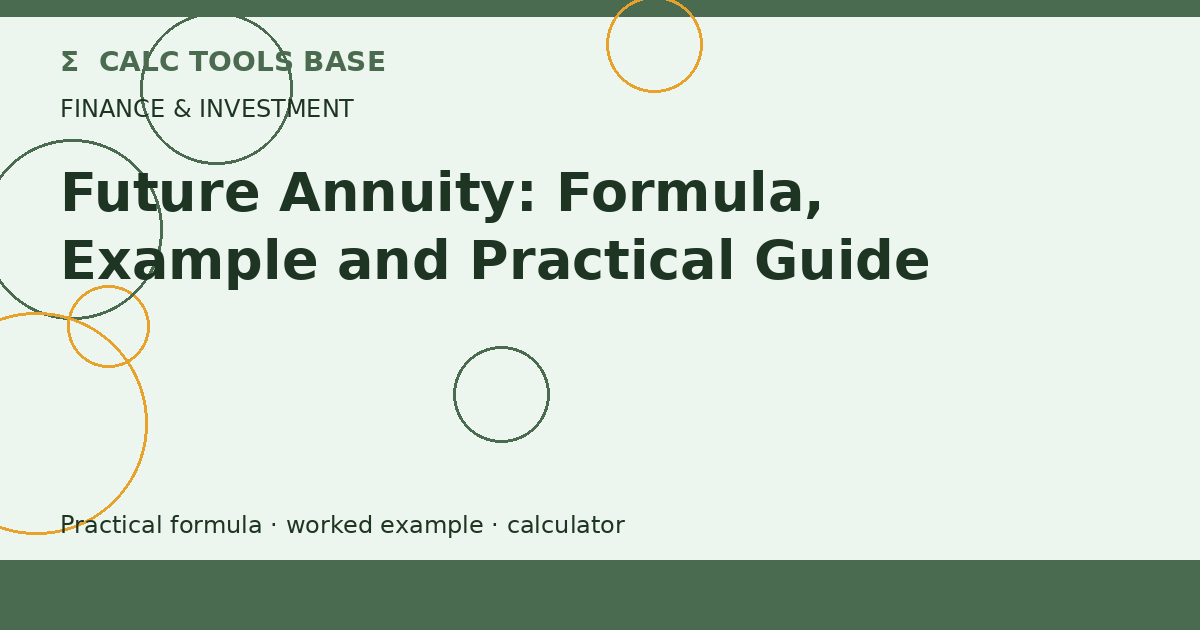 Σ CALC TOOLS BASE

FINANCE & INVESTMENT

Future Annuity: Formula, Example and Practical Guide

Practical formula · worked example · calculator